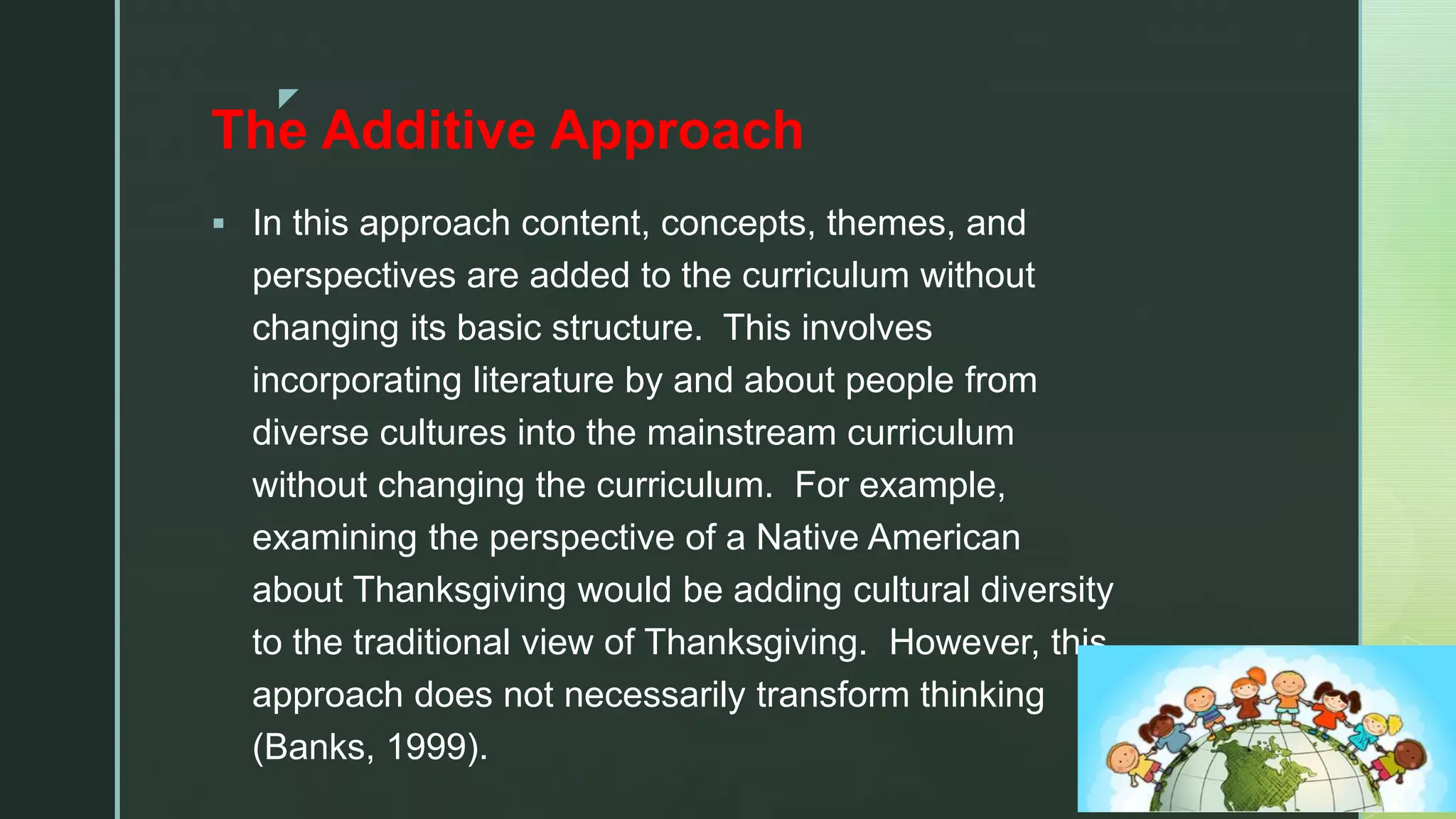 The Additive Approach

▪ In this approach content, concepts, themes, and perspectives are added to the curriculum without changing its basic structure. This involves incorporating literature by and about people from diverse cultures into the mainstream curriculum without changing the curriculum. For example, examining the perspective of a Native American about Thanksgiving would be adding cultural diversity to the traditional view of Thanksgiving. However, this approach does not necessarily transform thinking (Banks, 1999).